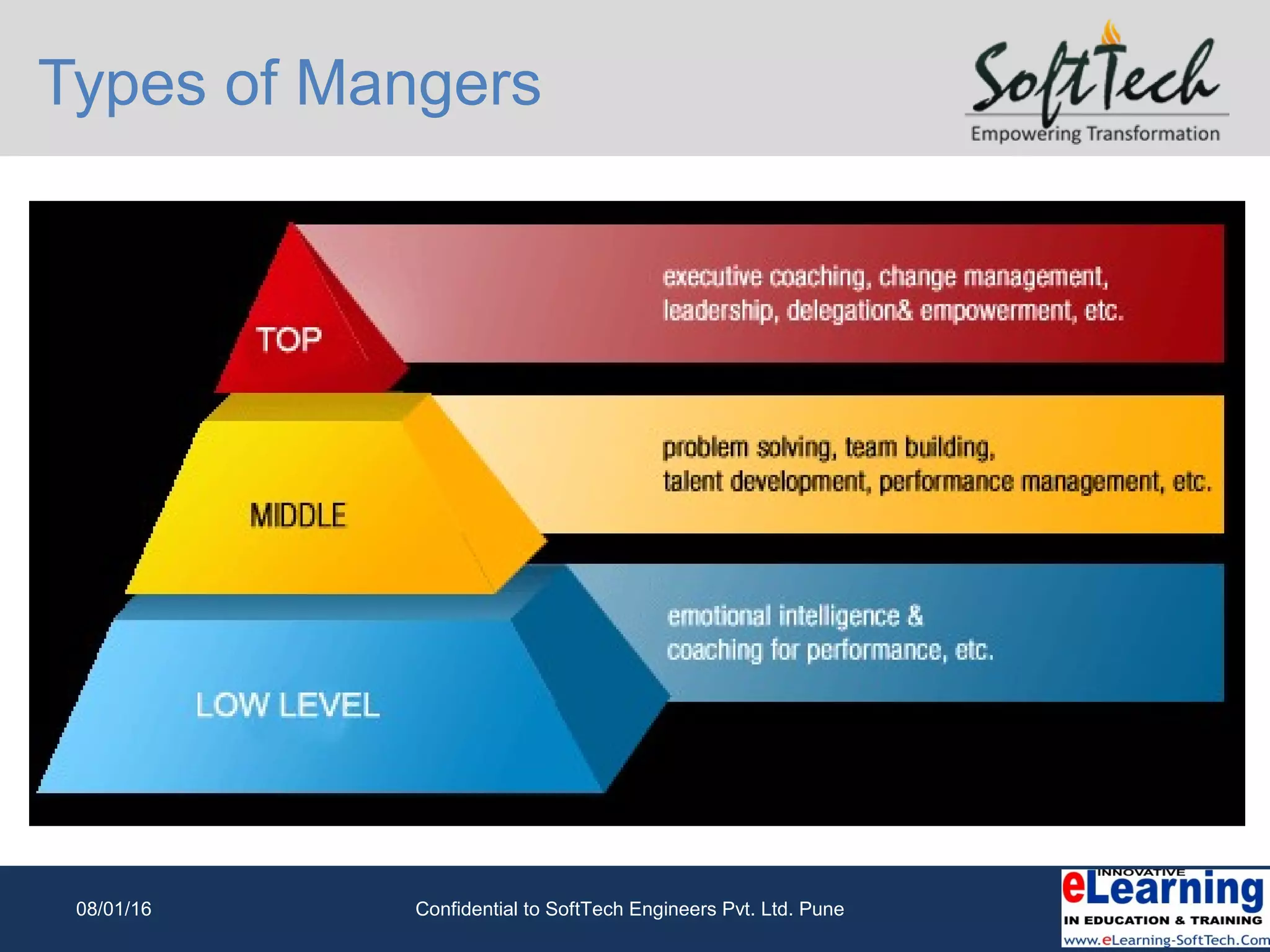 Types of Mangers

SoftTech
Empowering Transformation

TOP

executive coaching, change management, leadership, delegation& empowerment, etc.

MIDDLE

problem solving, team building, talent development, performance management, etc.

LOW LEVEL

emotional intelligence & coaching for performance, etc.

08/01/16

Confidential to SoftTech Engineers Pvt. Ltd. Pune

INNOVATIVE
eLearning
IN EDUCATION & TRAINING
www.eLearning-SoftTech.Com